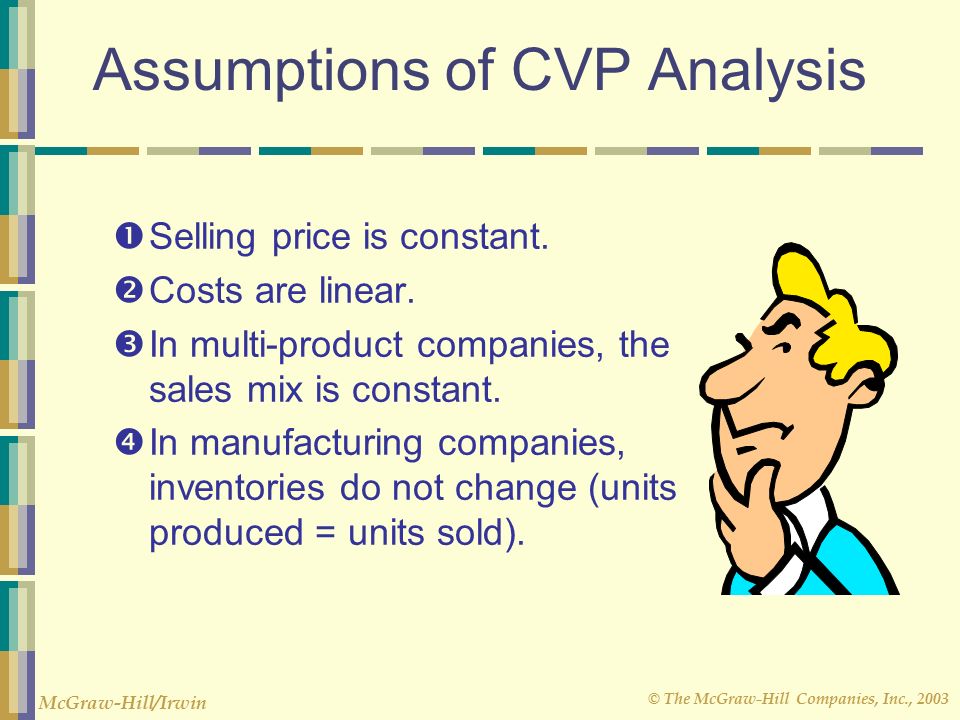 Assumptions of CVP Analysis

❶ Selling price is constant.

❷ Costs are linear.

❸ In multi-product companies, the sales mix is constant.

❹ In manufacturing companies, inventories do not change (units produced = units sold).

McGraw-Hill/Irwin

© The McGraw-Hill Companies, Inc., 2003